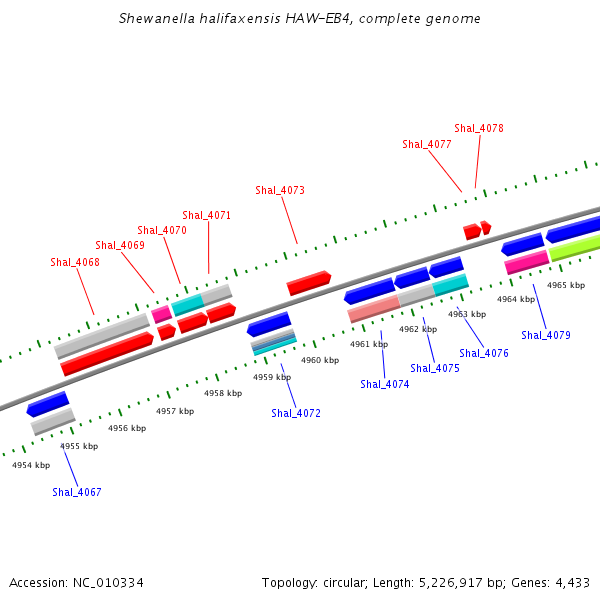 Shewanella halifaxensis HAW-EB4, complete genome

Shal_4078
Shal_4077
Shal_4073
Shal_4071
Shal_4070
Shal_4069
Shal_4068

4965 kbp
4964 kbp
4963 kbp
4962 kbp
4961 kbp
4960 kbp
4959 kbp
4958 kbp
4957 kbp
4956 kbp
4955 kbp
4954 kbp

Shal_4079
Shal_4076
Shal_4075
Shal_4074
Shal_4072
Shal_4067

Accession: NC_010334

Topology: circular; Length: 5,226,917 bp; Genes: 4,433